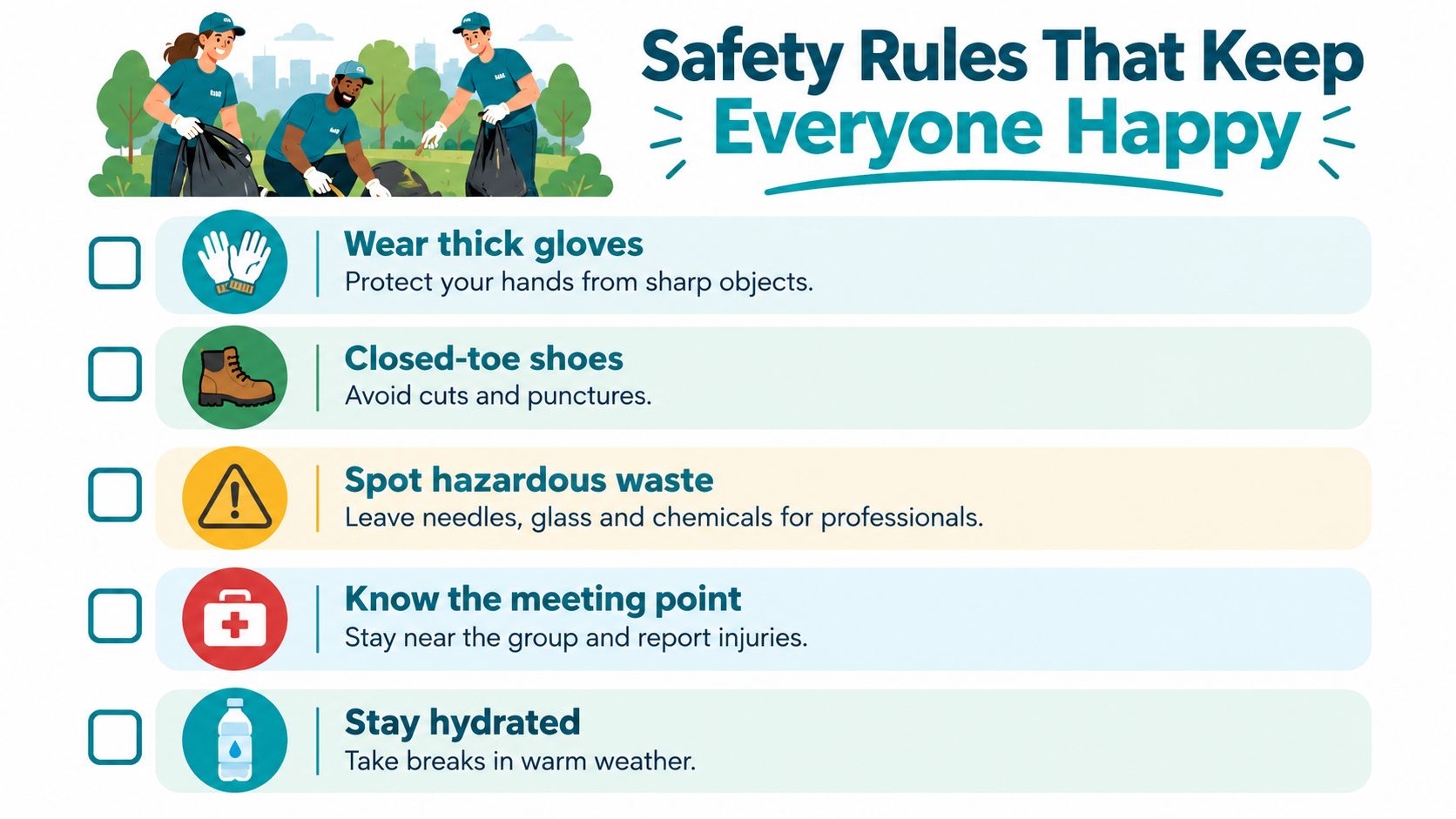 Safety Rules That Keep
Everyone Happy

☐ Wear thick gloves
Protect your hands from sharp objects.

☐ Closed-toe shoes
Avoid cuts and punctures.

☐ Spot hazardous waste
Leave needles, glass and chemicals for professionals.

☐ Know the meeting point
Stay near the group and report injuries.

☐ Stay hydrated
Take breaks in warm weather.